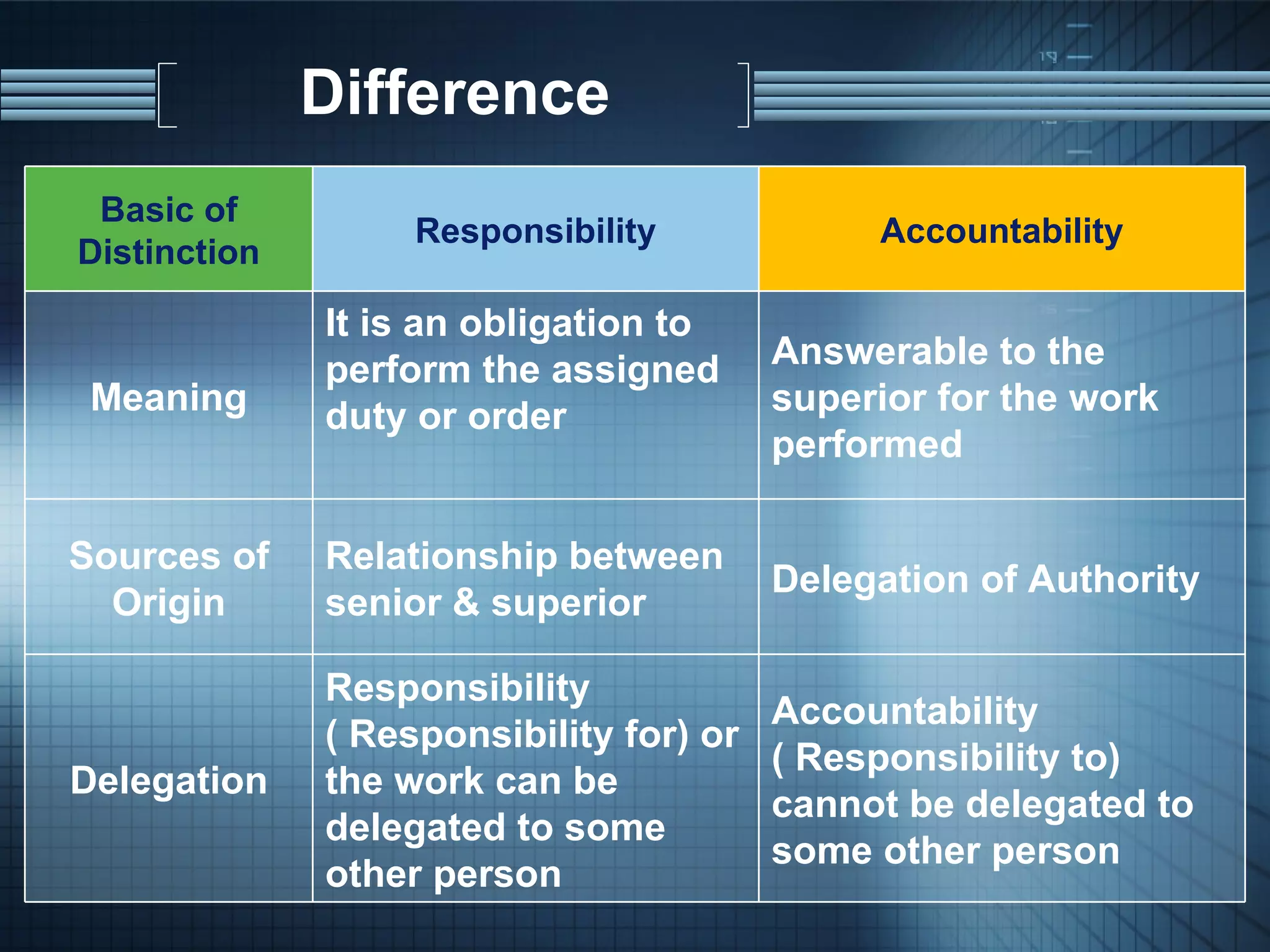 Difference

| Basic of Distinction | Responsibility | Accountability |
|---|---|---|
| Meaning | It is an obligation to perform the assigned duty or order | Answerable to the superior for the work performed |
| Sources of Origin | Relationship between senior & superior | Delegation of Authority |
| Delegation | Responsibility ( Responsibility for) or the work can be delegated to some other person | Accountability ( Responsibility to) cannot be delegated to some other person |